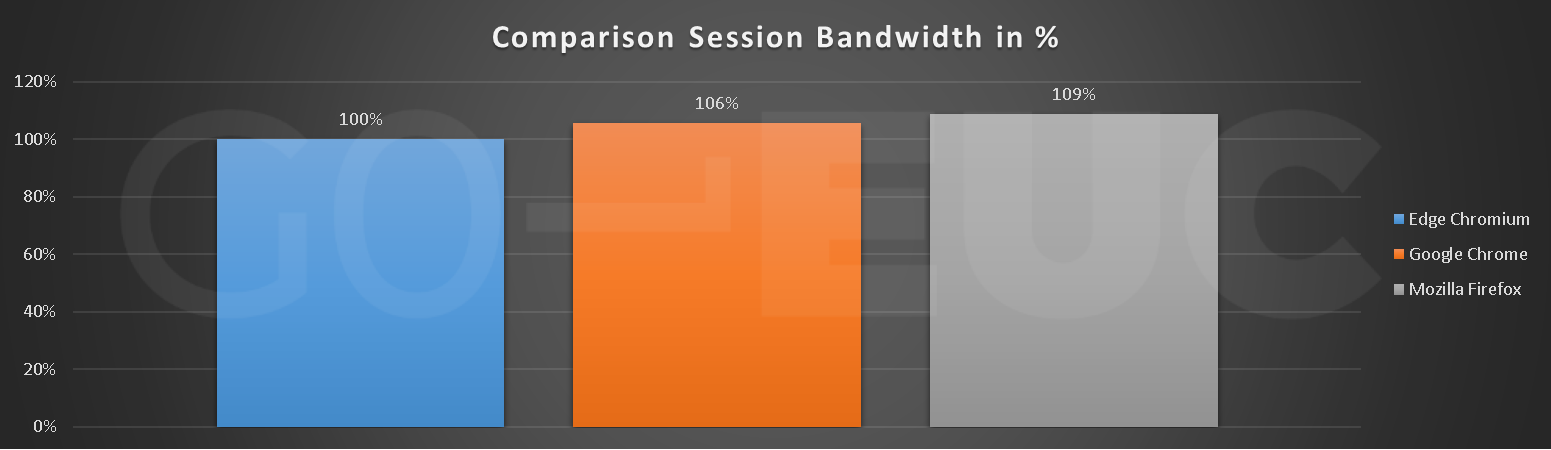 Comparison Session Bandwidth in %

120%
100%
80%
60%
40%
20%
0%

100%
106%
109%

Edge Chromium
Google Chrome
Mozilla Firefox

GO-EUC